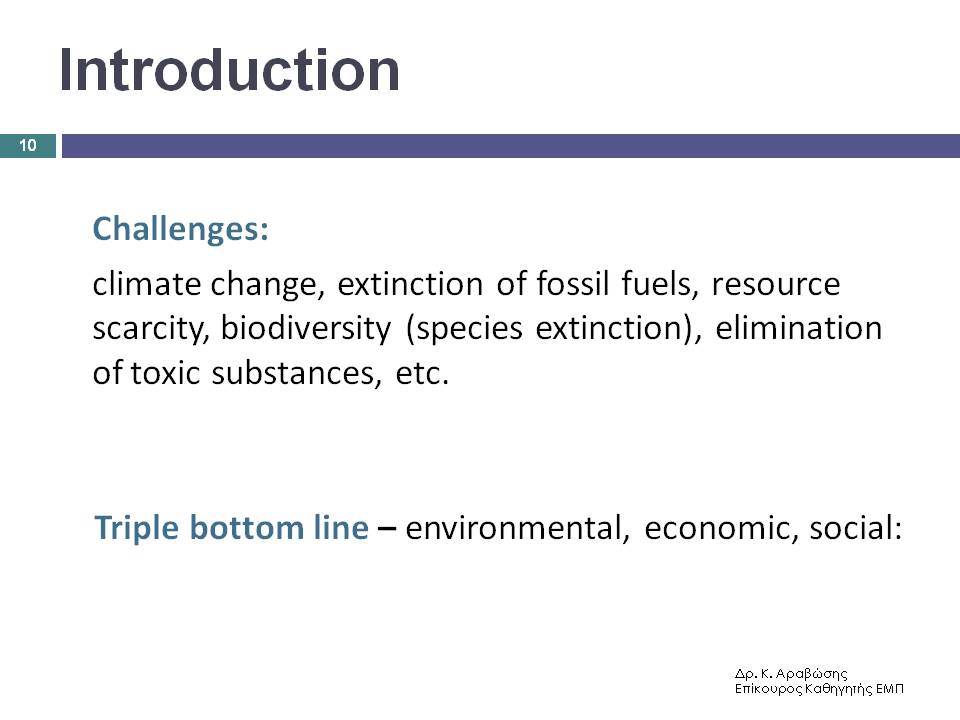 Introduction

10

Challenges:

climate change, extinction of fossil fuels, resource scarcity, biodiversity (species extinction), elimination of toxic substances, etc.

Triple bottom line – environmental, economic, social:

Δρ. Κ. Αραβώσης
Επίκουρος Καθηγητής ΕΜΠ